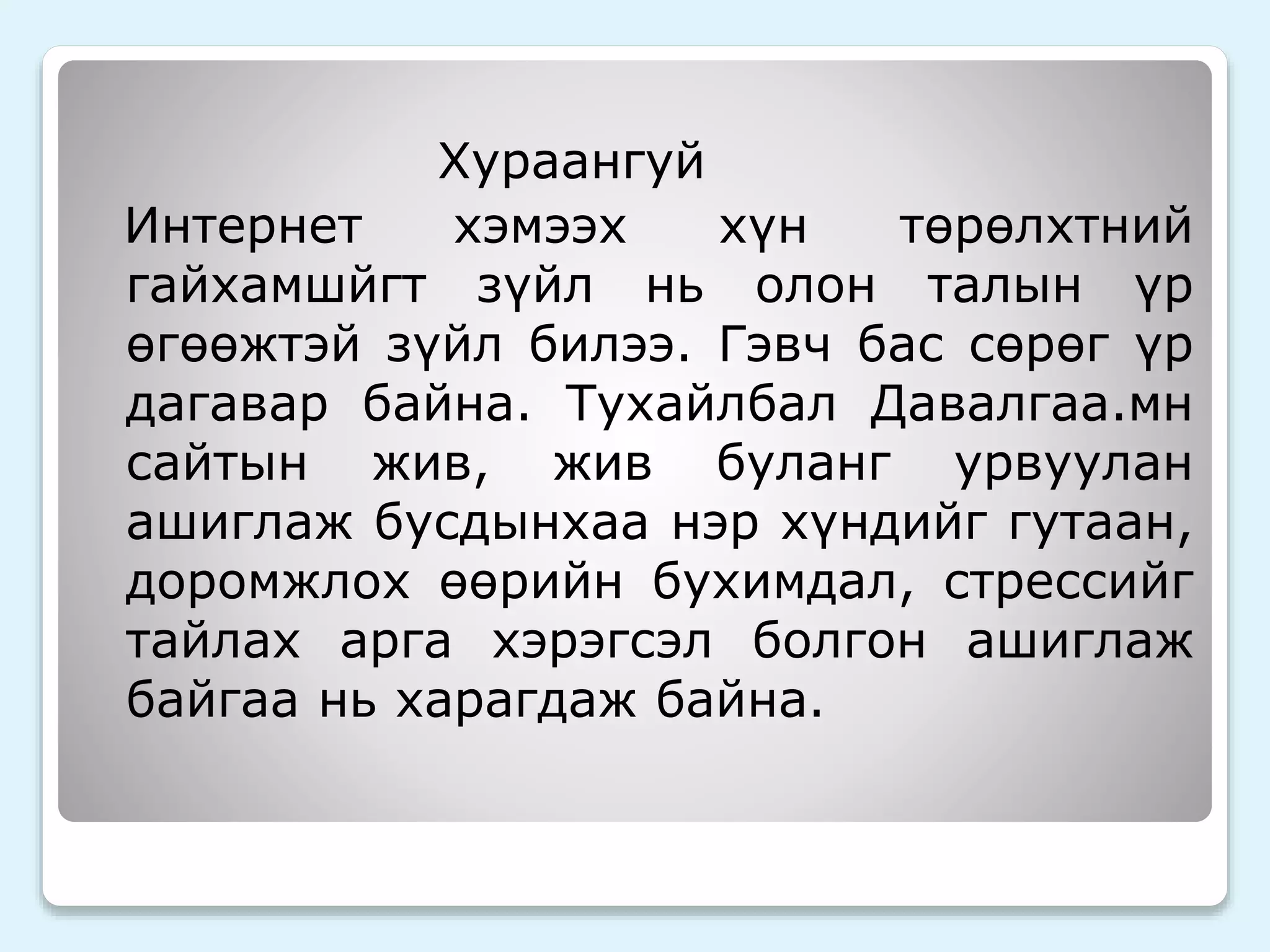 Хураангуй

Интернет хэмээх хүн төрөлхтний гайхамшйгт зүйл нь олон талын үр өгөөжтэй зүйл билээ. Гэвч бас сөрөг үр дагавар байна. Тухайлбал Давалгаа.мн сайтын жив, жив буланг урвуулан ашиглаж бусдынхаа нэр хүндийг гутаан, доромжлох өөрийн бухимдал, стрессийг тайлах арга хэрэгсэл болгон ашиглаж байгаа нь харагдаж байна.